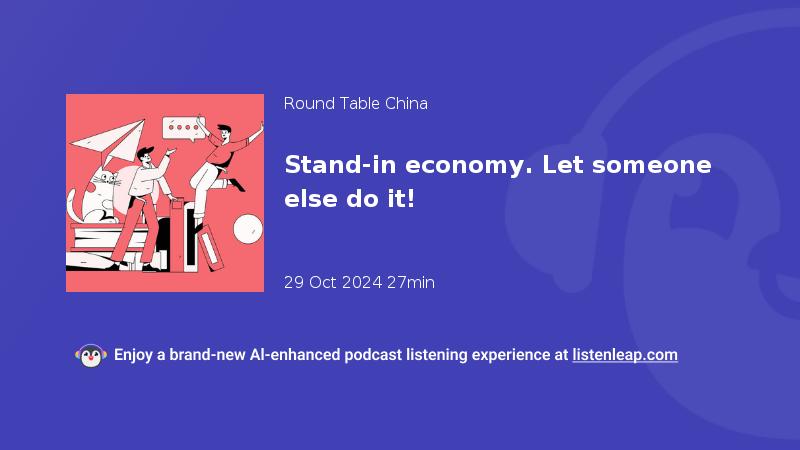 Round Table China

Stand-in economy. Let someone else do it!

29 Oct 2024 27min

Enjoy a brand-new AI-enhanced podcast listening experience at listenleap.com